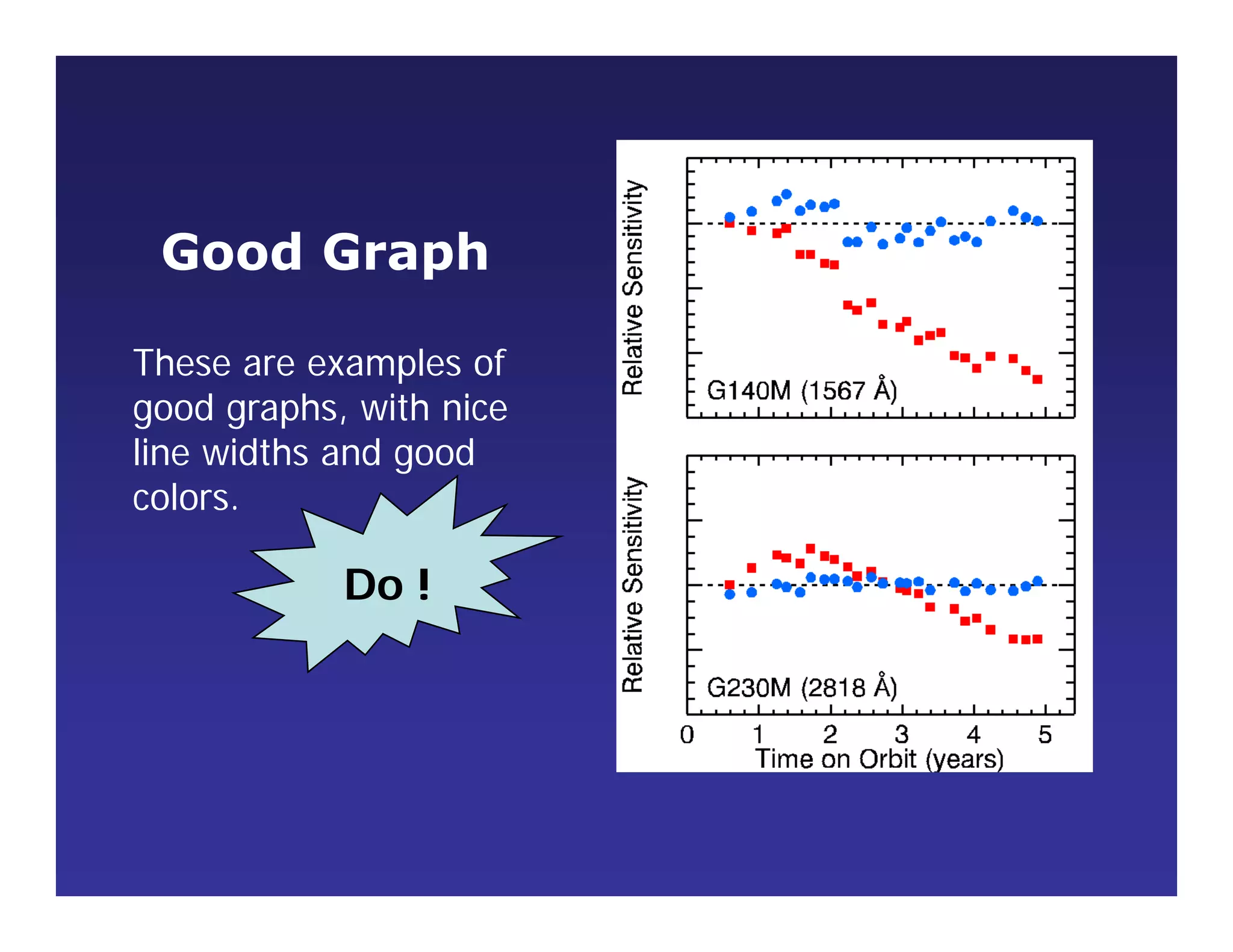 Good Graph

These are examples of good graphs, with nice line widths and good colors.

Do !

Relative Sensitivity

G140M (1567 Å)

Relative Sensitivity

G230M (2818 Å)

0 1 2 3 4 5

Time on Orbit (years)